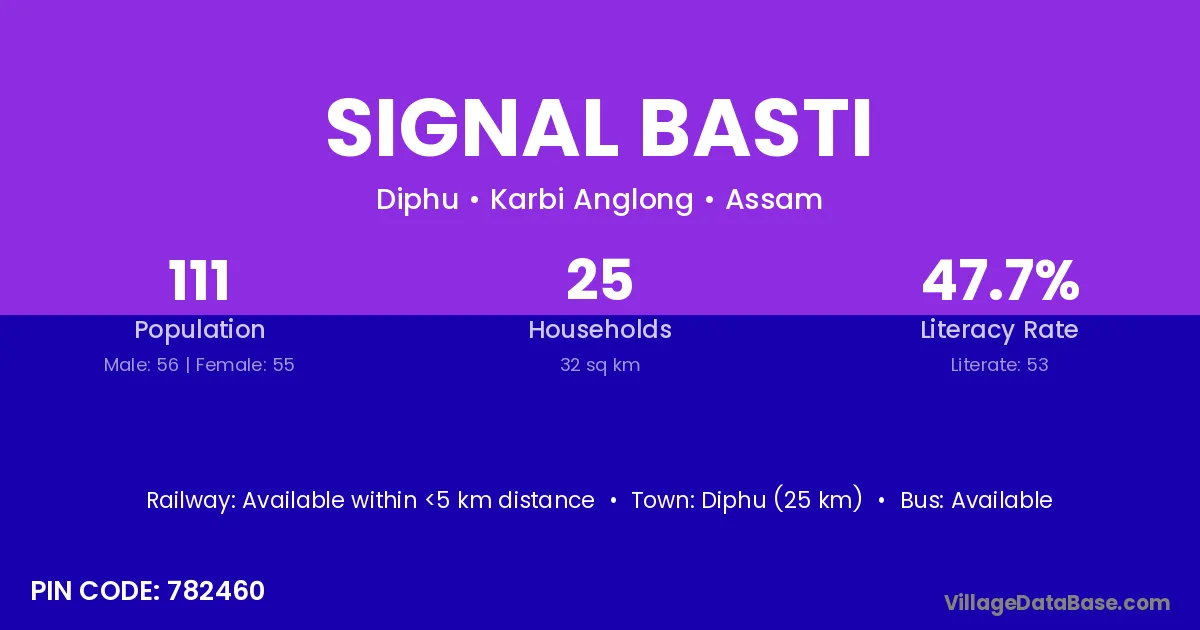 SIGNAL BASTI

Diphu • Karbi Anglong • Assam

111
Population
Male: 56 | Female: 55

25
Households
32 sq km

47.7%
Literacy Rate
Literate: 53

Railway: Available within <5 km distance • Town: Diphu (25 km) • Bus: Available

PIN CODE: 782460

VillageDataBase.com